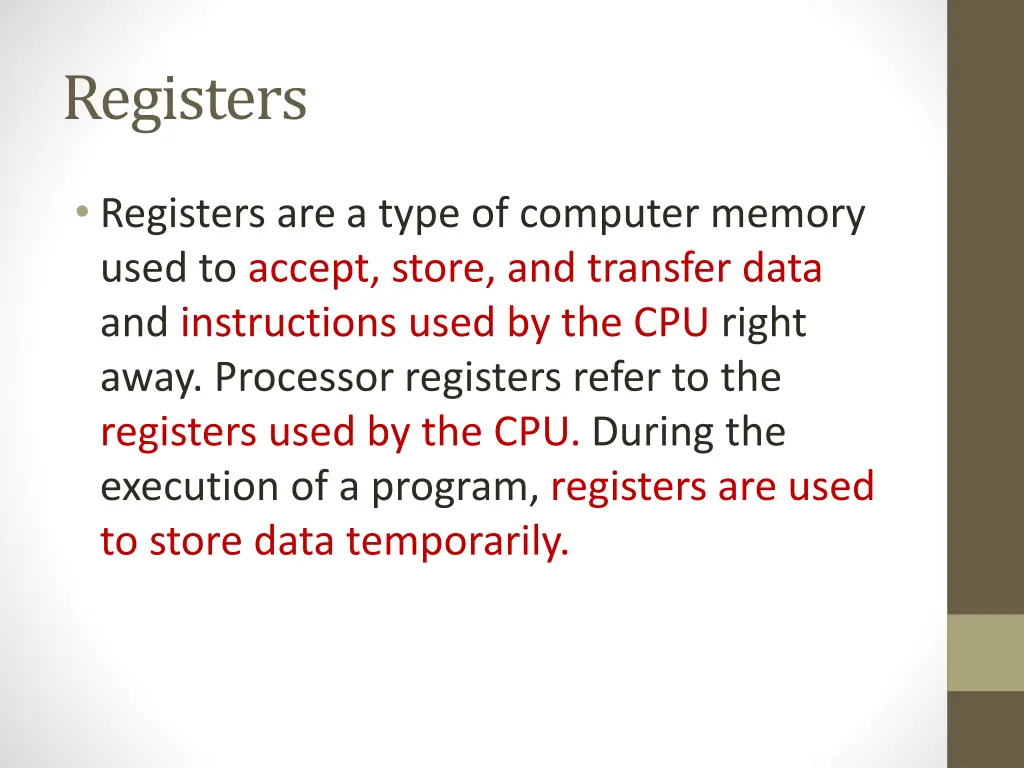 Registers

• Registers are a type of computer memory used to accept, store, and transfer data and instructions used by the CPU right away. Processor registers refer to the registers used by the CPU. During the execution of a program, registers are used to store data temporarily.